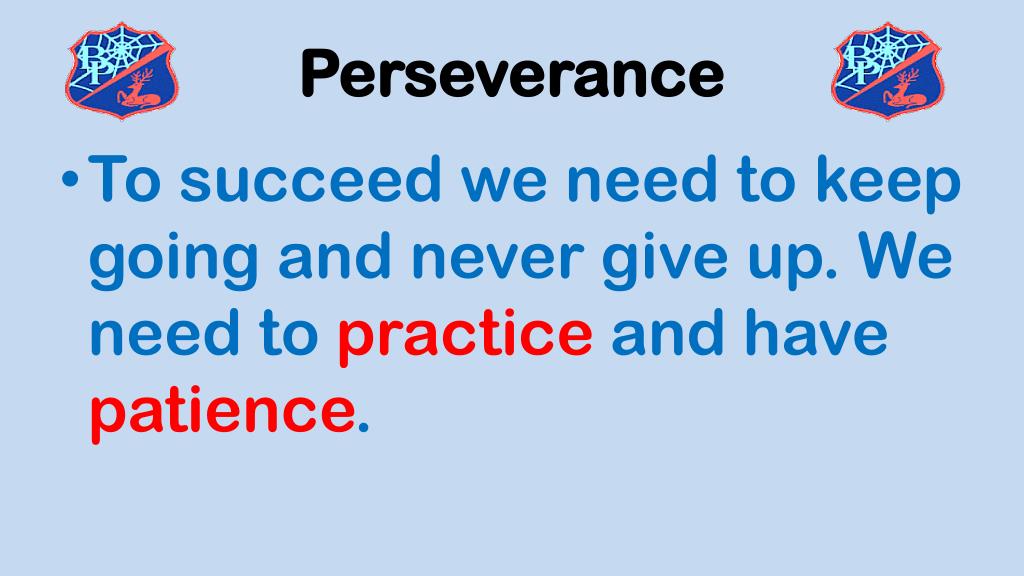 BP Perseverance BP

• To succeed we need to keep going and never give up. We need to practice and have patience.